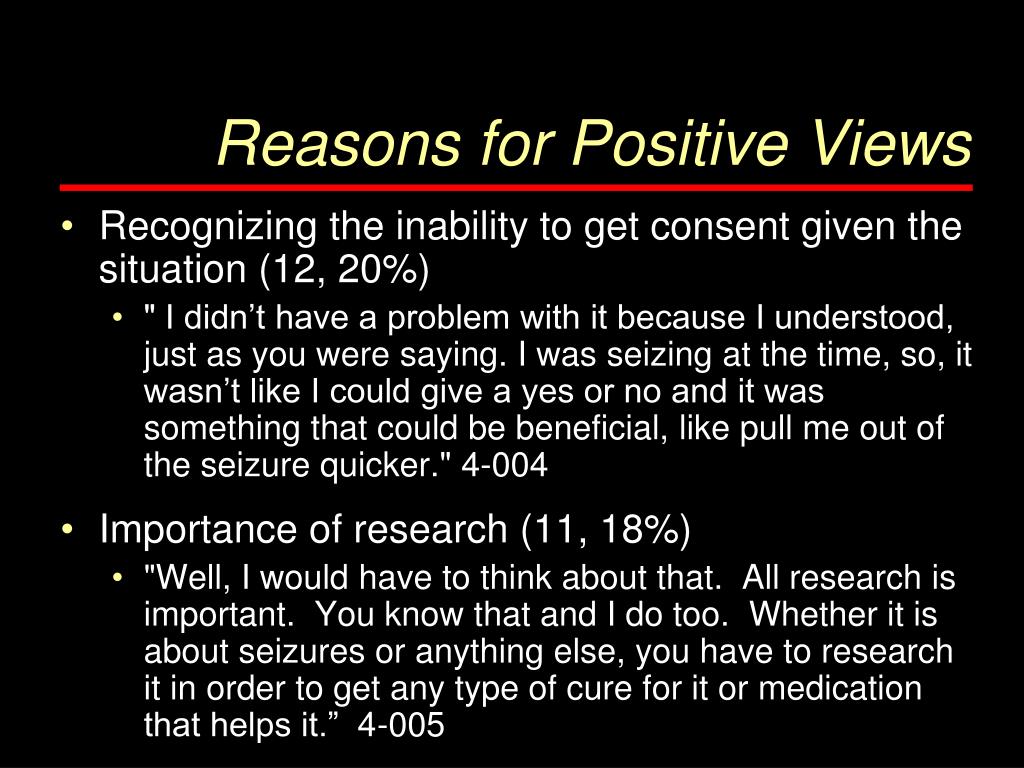 Reasons for Positive Views

• Recognizing the inability to get consent given the situation (12, 20%)
  • " I didn’t have a problem with it because I understood, just as you were saying. I was seizing at the time, so, it wasn’t like I could give a yes or no and it was something that could be beneficial, like pull me out of the seizure quicker." 4-004

• Importance of research (11, 18%)
  • "Well, I would have to think about that. All research is important. You know that and I do too. Whether it is about seizures or anything else, you have to research it in order to get any type of cure for it or medication that helps it.” 4-005